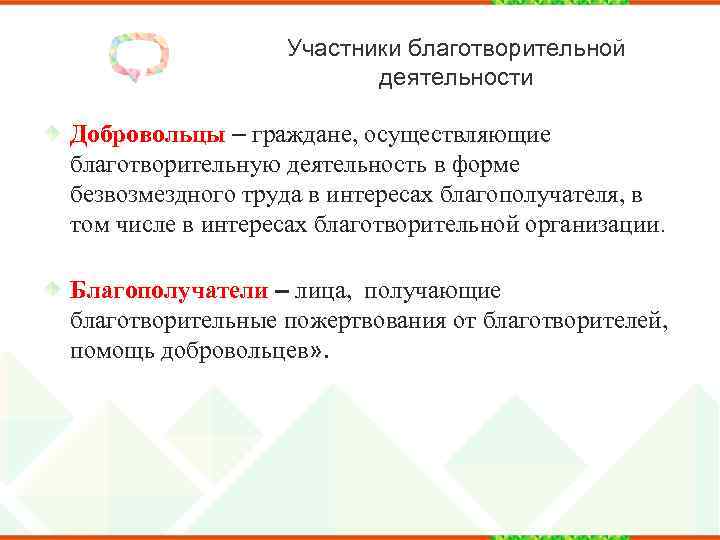 Участники благотворительной деятельности

Добровольцы – граждане, осуществляющие благотворительную деятельность в форме безвозмездного труда в интересах благополучателя, в том числе в интересах благотворительной организации.

Благополучатели – лица, получающие благотворительные пожертвования от благотворителей, помощь добровольцев».